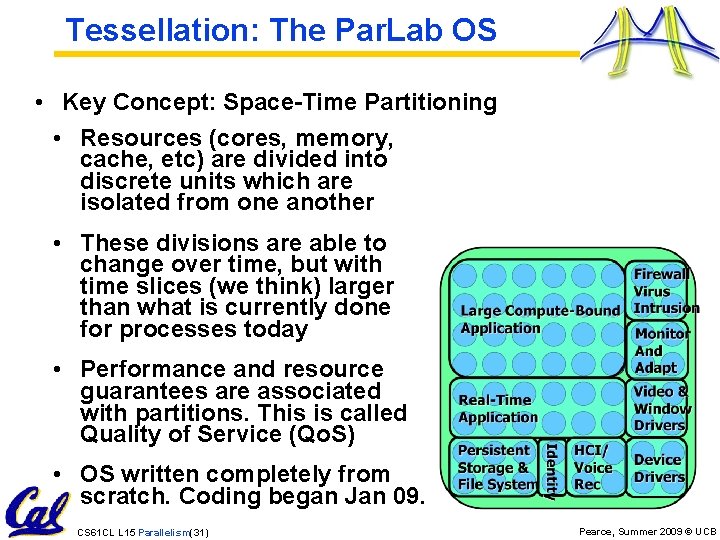 Tessellation: The ParLab OS

• Key Concept: Space-Time Partitioning
• Resources (cores, memory, cache, etc) are divided into discrete units which are isolated from one another
• These divisions are able to change over time, but with time slices (we think) larger than what is currently done for processes today
• Performance and resource guarantees are associated with partitions. This is called Quality of Service (QoS)
• OS written completely from scratch. Coding began Jan 09.

Large Compute-Bound Application
Firewall Virus Intrusion
Monitor And Adapt
Real-Time Application
Video & Window Drivers
Persistent Storage & File System
Identity
HCI/ Voice Rec
Device Drivers

Cal

CS61CL L15 Parallelism(31)
Pearce, Summer 2009 © UCB